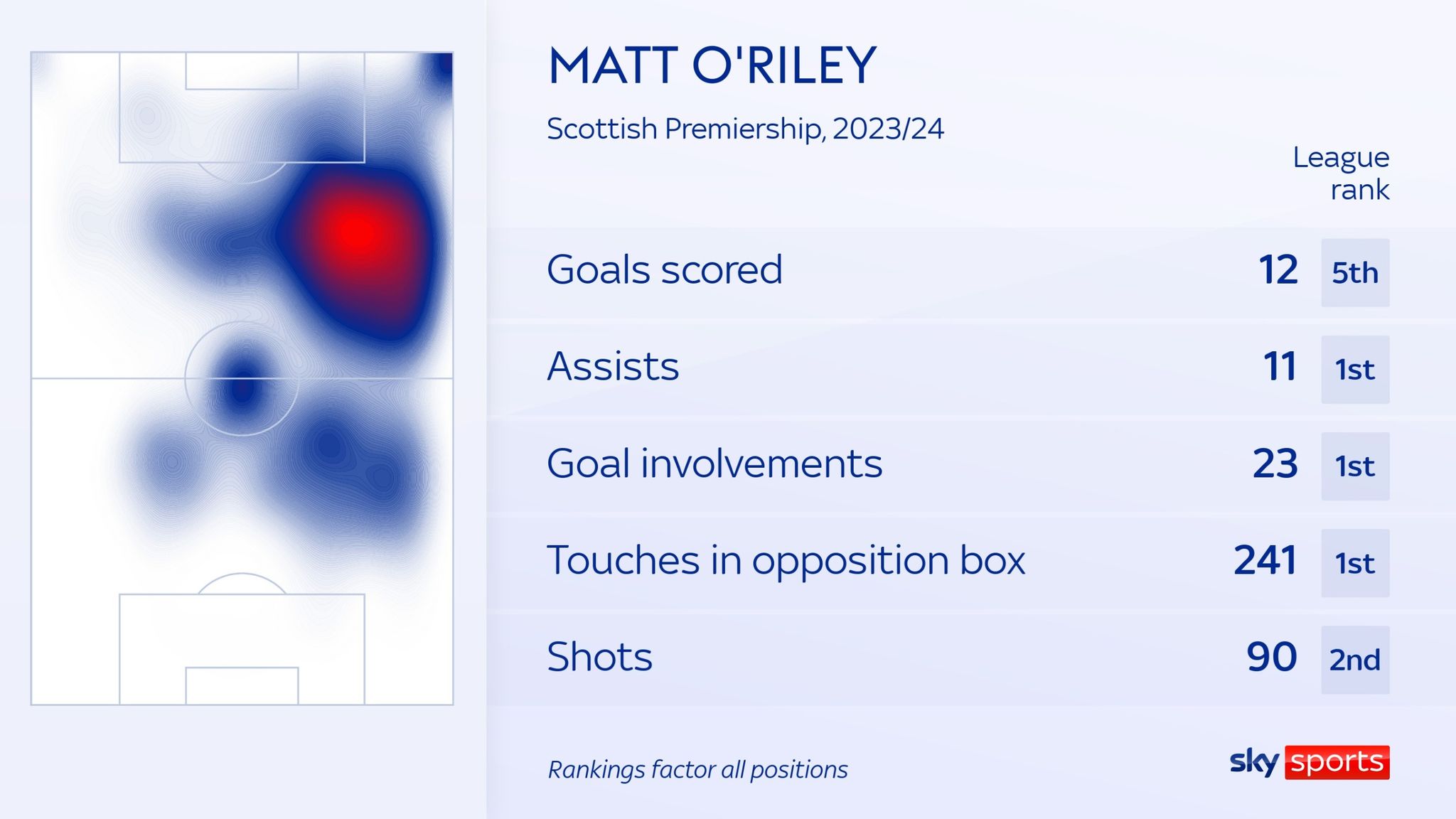 MATT O'RILEY

Scottish Premiership, 2023/24

| | | League rank |
|---|---|---|
| Goals scored | 12 | 5th |
| Assists | 11 | 1st |
| Goal involvements | 23 | 1st |
| Touches in opposition box | 241 | 1st |
| Shots | 90 | 2nd |

Rankings factor all positions

sky sports